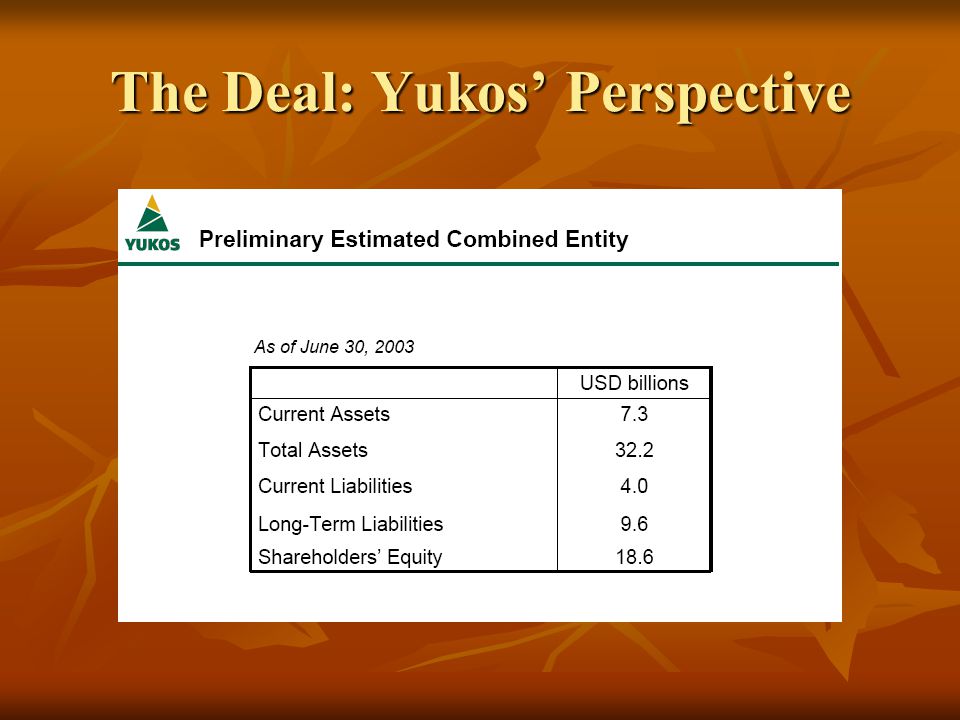 The Deal: Yukos' Perspective

YUKOS

Preliminary Estimated Combined Entity

As of June 30, 2003

| | USD billions |
|---|---|
| Current Assets | 7.3 |
| Total Assets | 32.2 |
| Current Liabilities | 4.0 |
| Long-Term Liabilities | 9.6 |
| Shareholders' Equity | 18.6 |